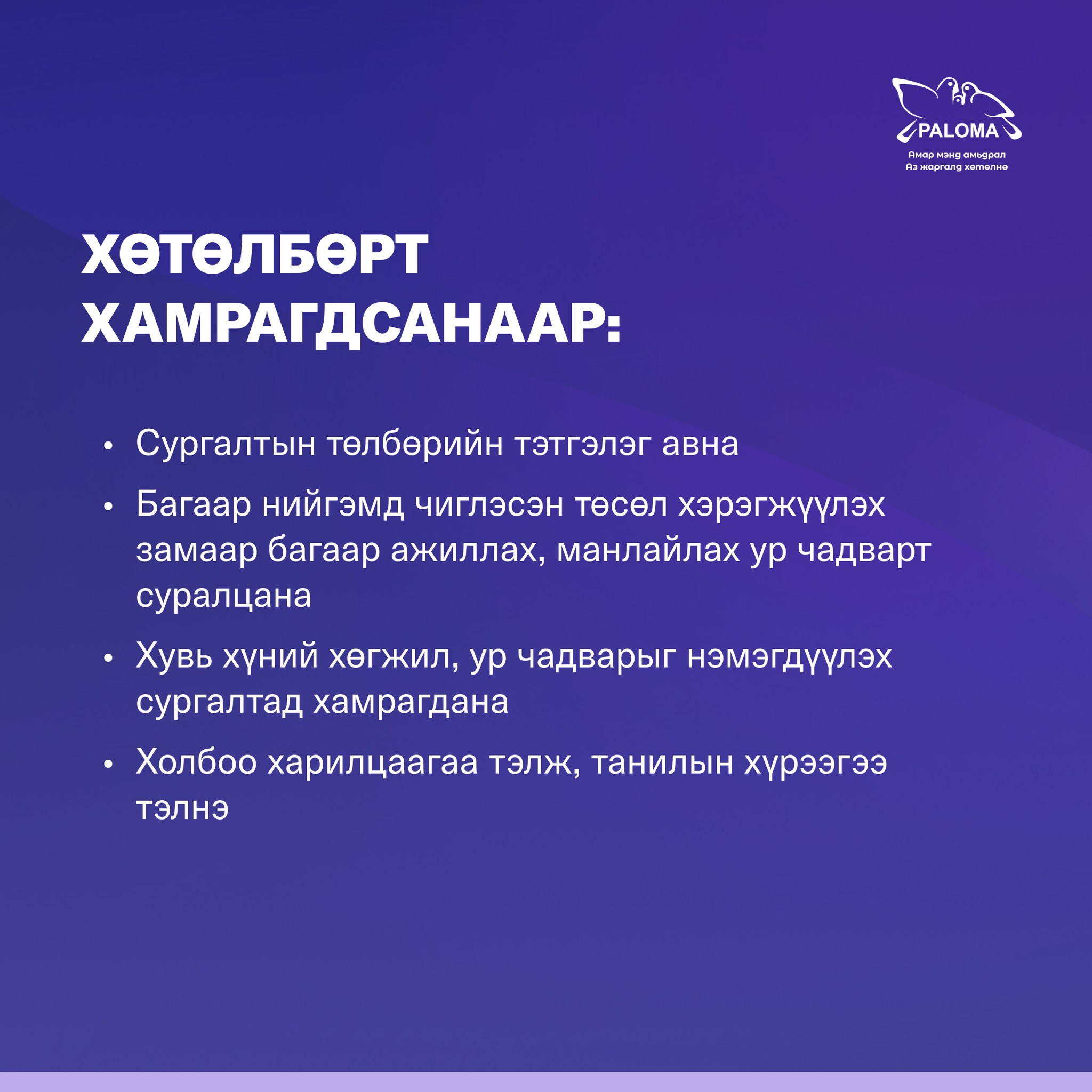 PALOMA
Амар мэнд амьдрал
Аз жаргалд хөтөлнө

ХӨТӨЛБӨРТ ХАМРАГДСАНААР:

• Сургалтын төлбөрийн тэтгэлэг авна
• Багаар нийгэмд чиглэсэн төсөл хэрэгжүүлэх замаар багаар ажиллах, манлайлах ур чадварт суралцана
• Хувь хүний хөгжил, ур чадварыг нэмэгдүүлэх сургалтад хамрагдана
• Холбоо харилцаагаа тэлж, танилын хүрээгээ тэлнэ